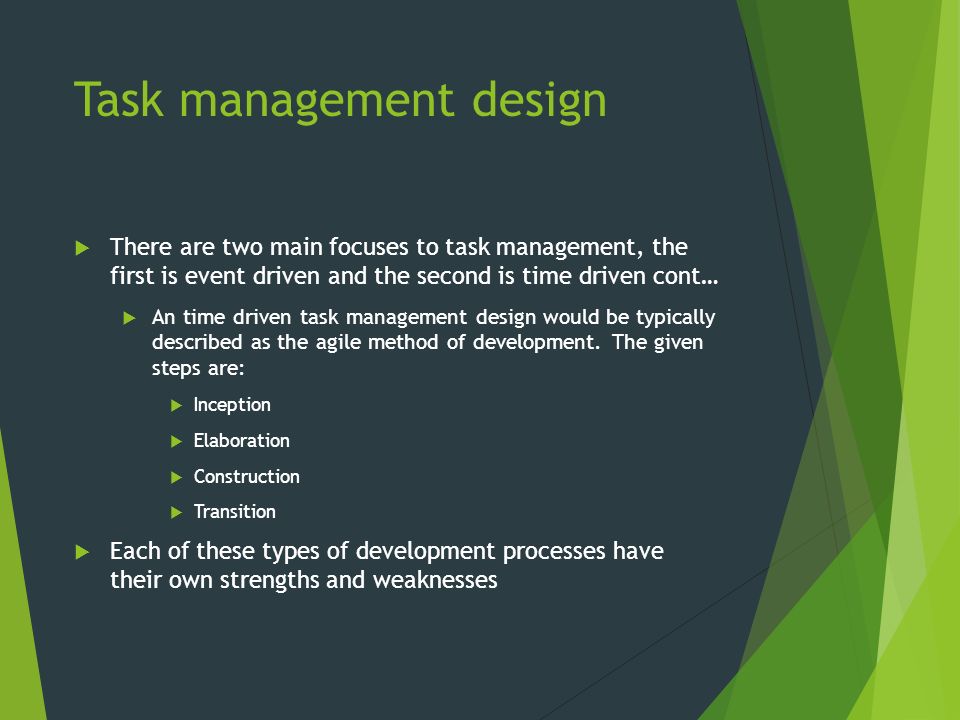 Task management design

There are two main focuses to task management, the first is event driven and the second is time driven cont…

An time driven task management design would be typically described as the agile method of development. The given steps are:

Inception

Elaboration

Construction

Transition

Each of these types of development processes have their own strengths and weaknesses